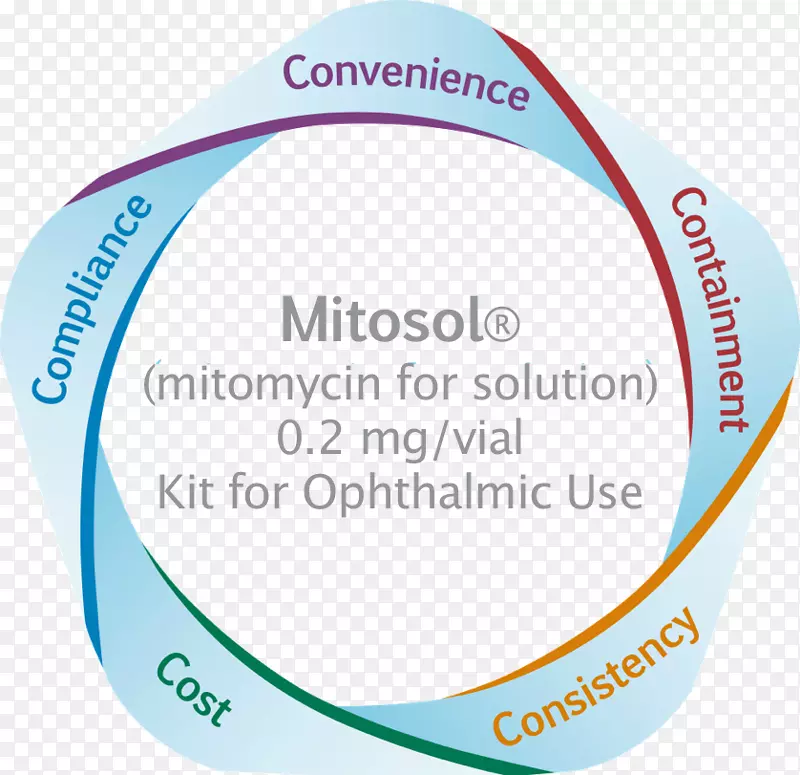 Convenience

Containment

Consistency

Cost

Compliance

Mitosol®
(mitomycin for solution)
0.2 mg/vial
Kit for Ophthalmic Use